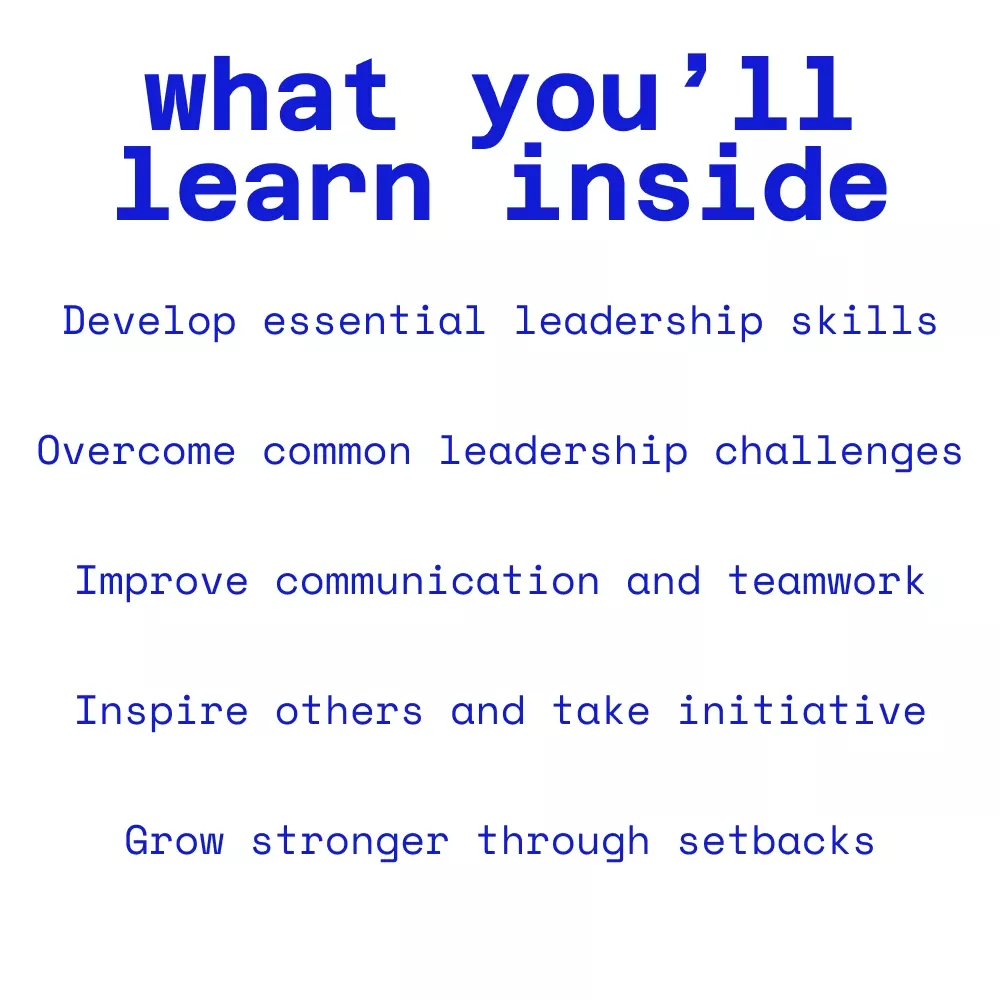 what you’ll learn inside

Develop essential leadership skills

Overcome common leadership challenges

Improve communication and teamwork

Inspire others and take initiative

Grow stronger through setbacks